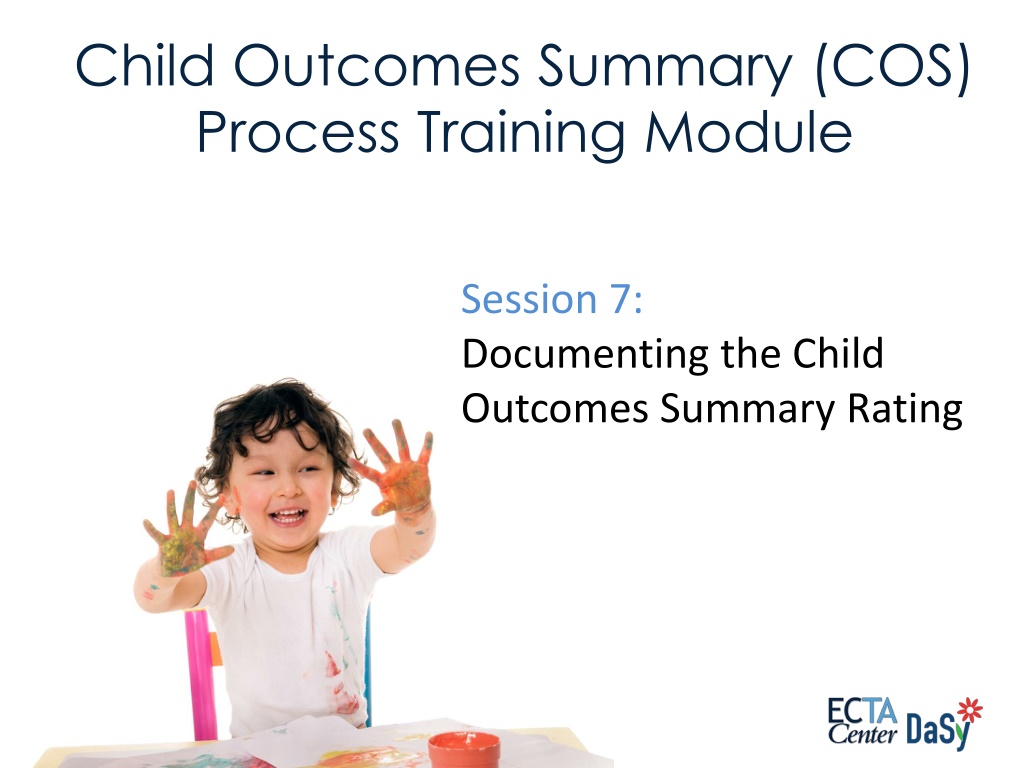 Child Outcomes Summary (COS) Process Training Module

Session 7:
Documenting the Child Outcomes Summary Rating

ECTA Center DaSy